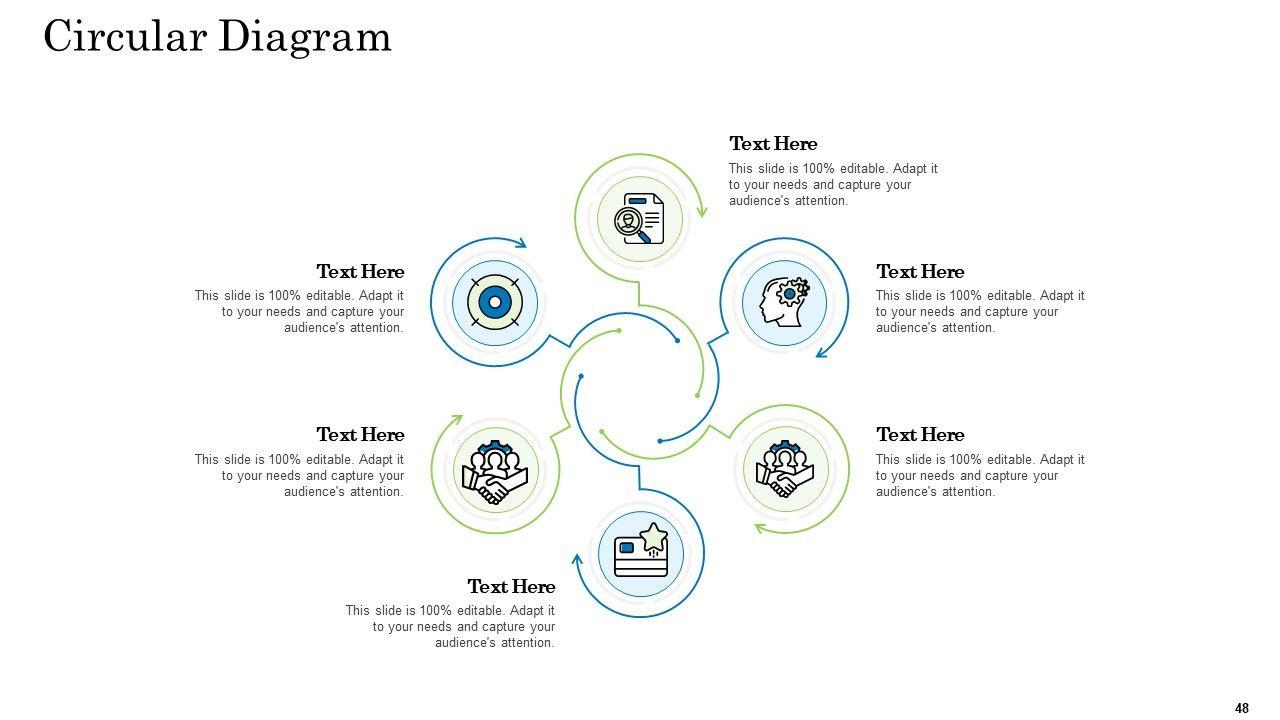 Circular Diagram

Text Here
This slide is 100% editable. Adapt it to your needs and capture your audience's attention.

Text Here
This slide is 100% editable. Adapt it to your needs and capture your audience's attention.

Text Here
This slide is 100% editable. Adapt it to your needs and capture your audience's attention.

Text Here
This slide is 100% editable. Adapt it to your needs and capture your audience's attention.

Text Here
This slide is 100% editable. Adapt it to your needs and capture your audience's attention.

Text Here
This slide is 100% editable. Adapt it to your needs and capture your audience's attention.

48